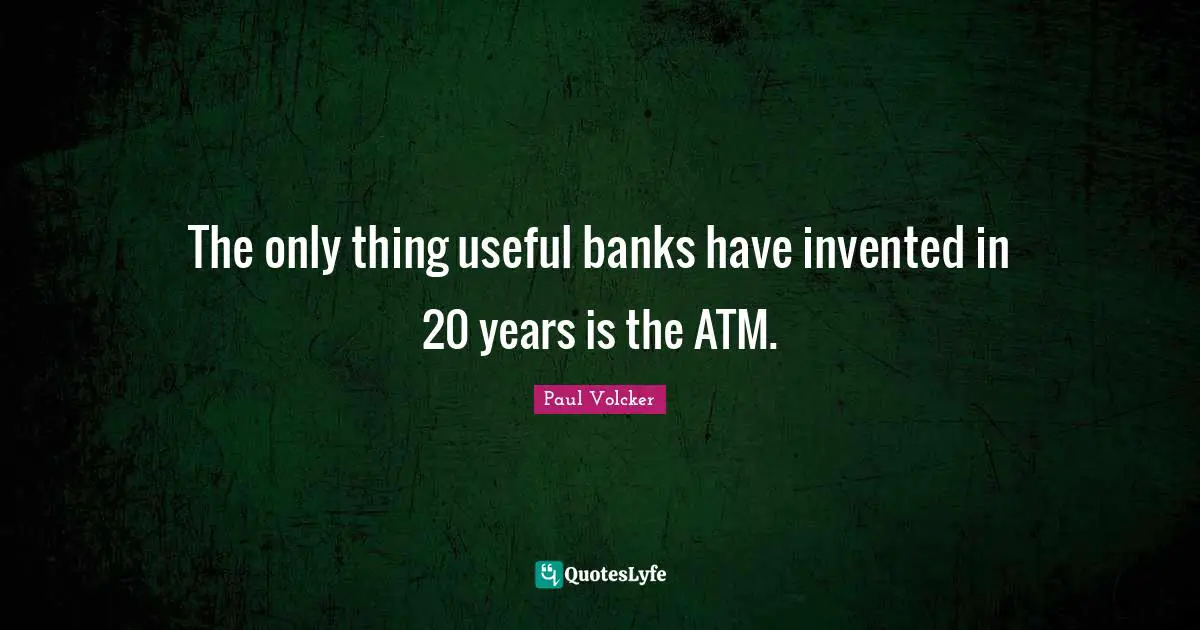 The only thing useful banks have invented in 20 years is the ATM.

Paul Volcker

QuotesLyfe